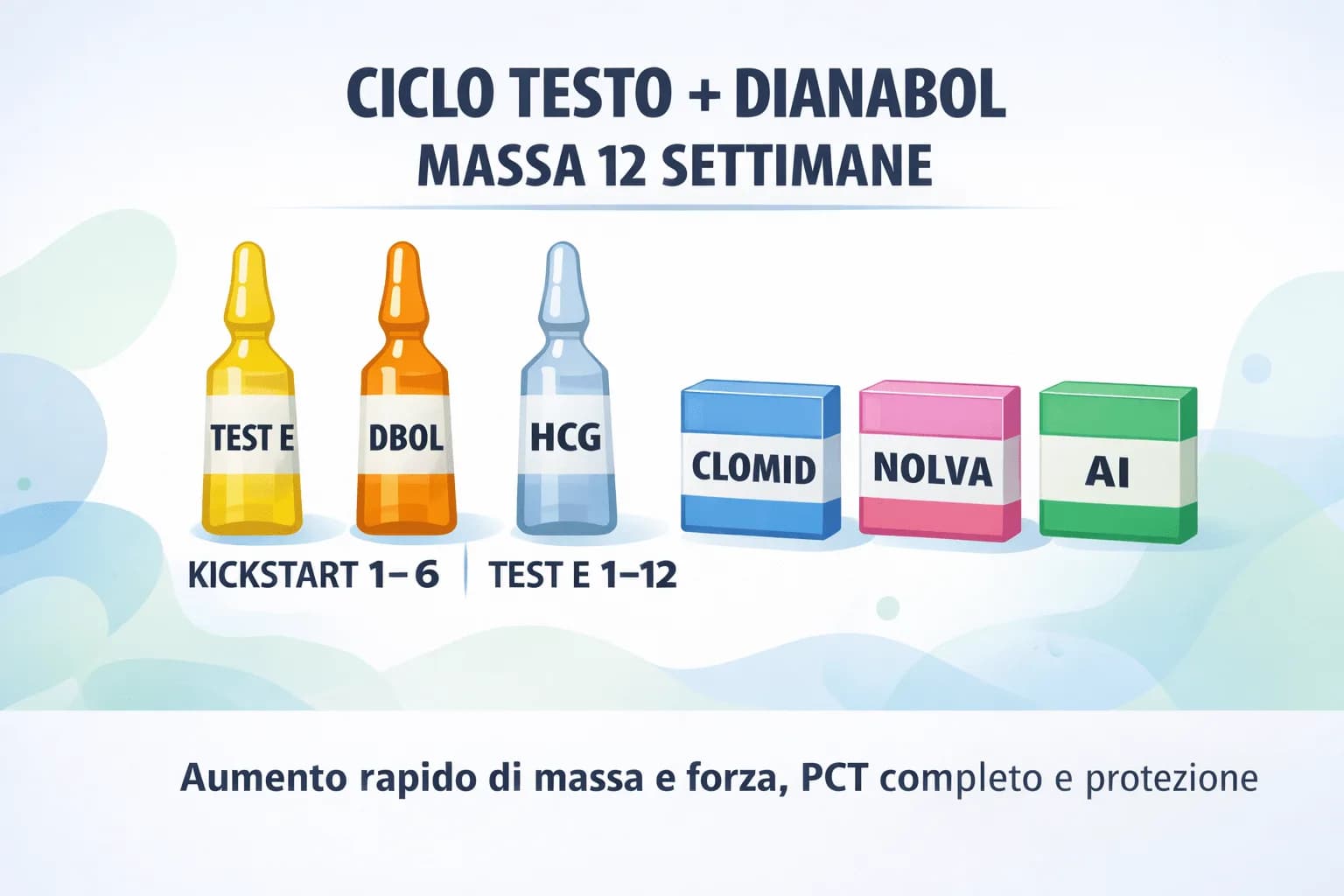 CICLO TESTO + DIANABOL
MASSA 12 SETTIMANE

TEST E
DBOL
HCG
CLOMID
NOLVA
AI

KICKSTART 1–6 | TEST E 1–12

Aumento rapido di massa e forza, PCT completo e protezione